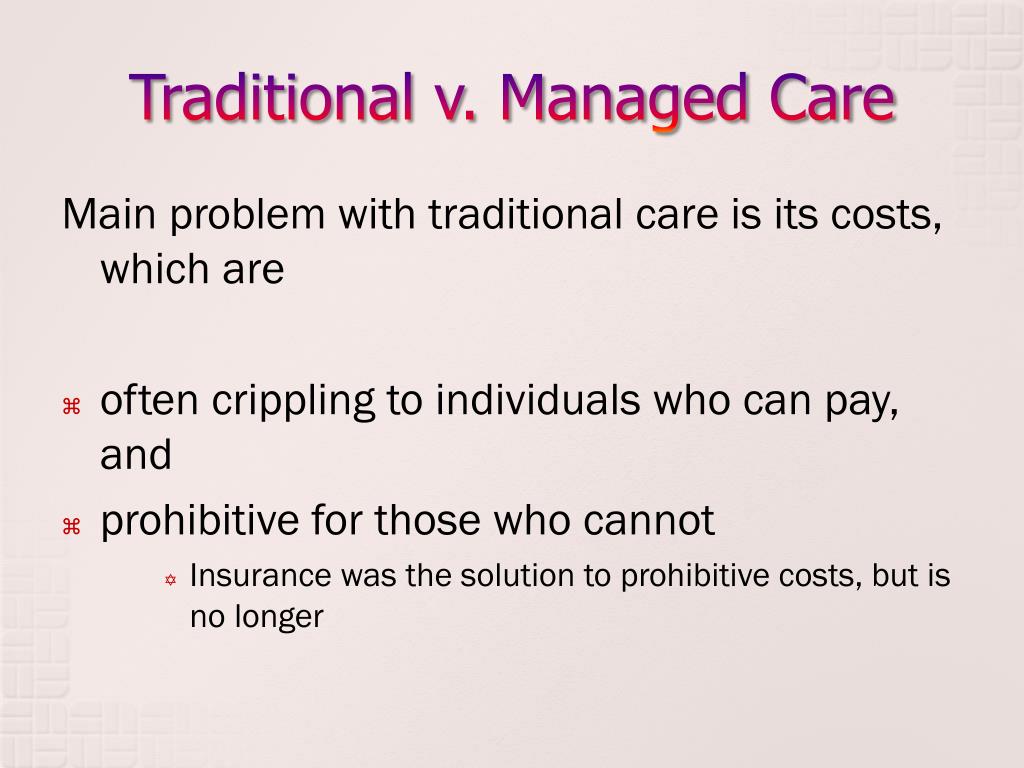 Traditional v. Managed Care

Main problem with traditional care is its costs, which are

⌘ often crippling to individuals who can pay, and

⌘ prohibitive for those who cannot

✡ Insurance was the solution to prohibitive costs, but is no longer